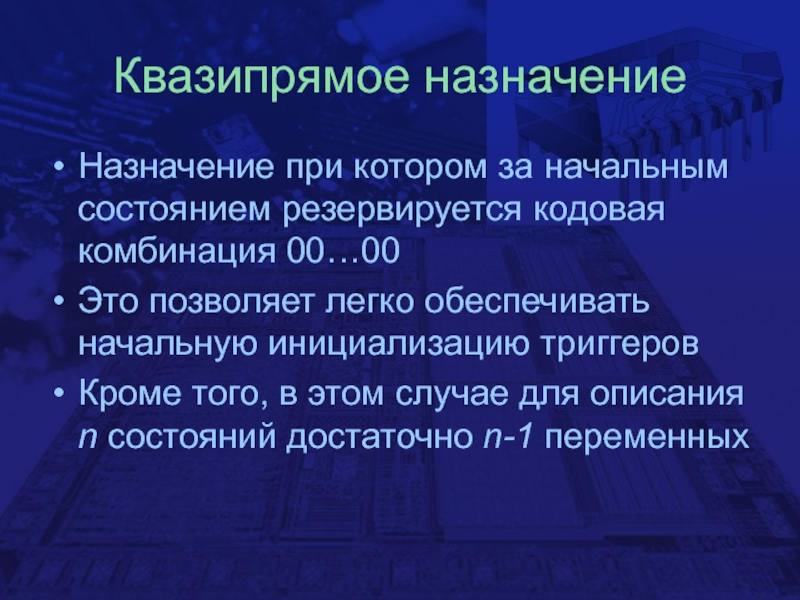 Квазипрямое назначение

• Назначение при котором за начальным состоянием резервируется кодовая комбинация 00…00

• Это позволяет легко обеспечивать начальную инициализацию триггеров

• Кроме того, в этом случае для описания $n$ состояний достаточно $n-1$ переменных